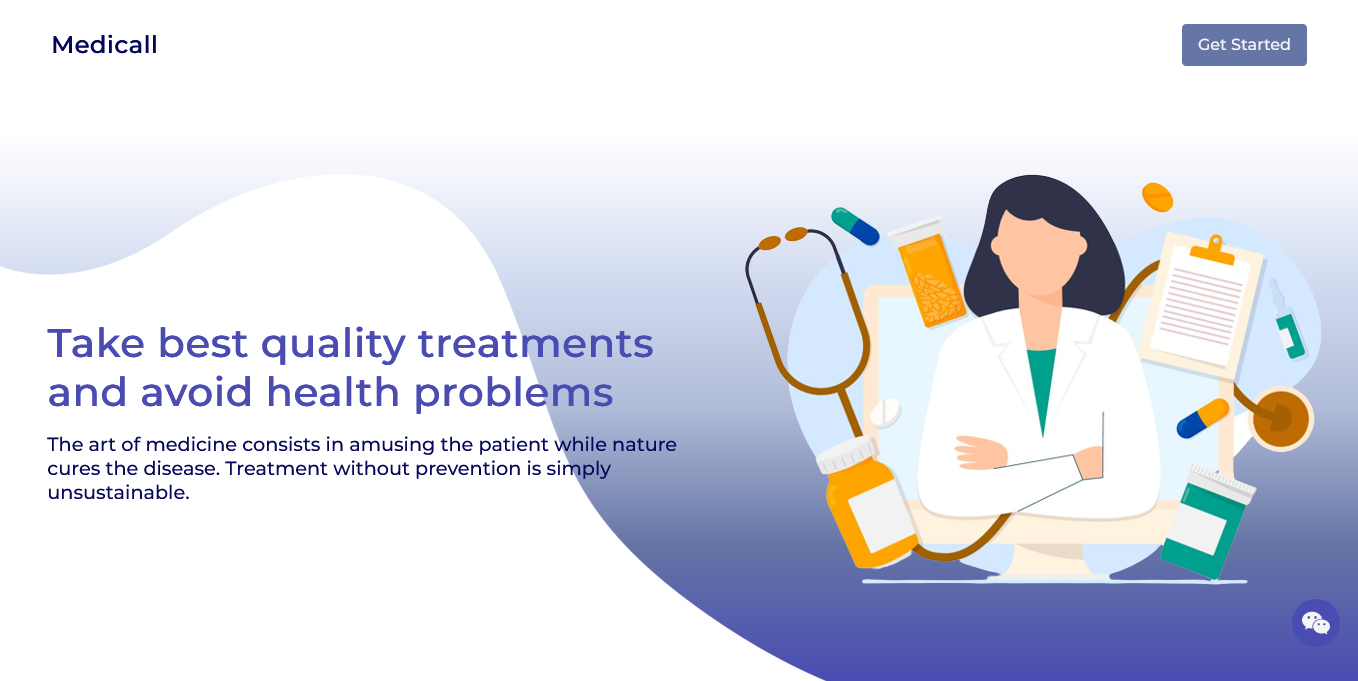 Medicall

Get Started

Take best quality treatments and avoid health problems

The art of medicine consists in amusing the patient while nature cures the disease. Treatment without prevention is simply unsustainable.